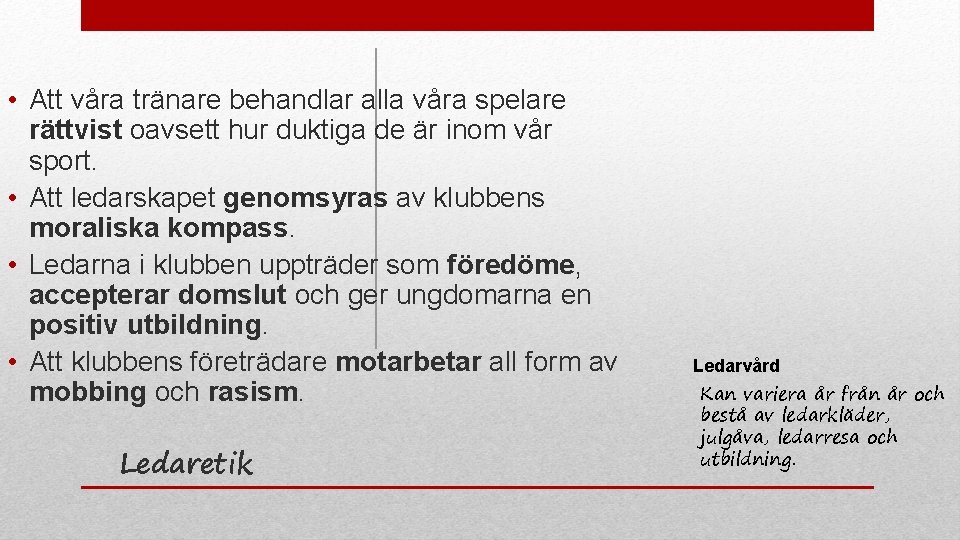 • Att våra tränare behandlar alla våra spelare rättvist oavsett hur duktiga de är inom vår sport.
• Att ledarskapet genomsyras av klubbens moraliska kompass.
• Ledarna i klubben uppträder som föredöme, accepterar domslut och ger ungdomarna en positiv utbildning.
• Att klubbens företrädare motarbetar all form av mobbing och rasism.

Ledaretik

Ledarvård

Kan variera år från år och bestå av ledarkläder, julgåva, ledarresa och utbildning.